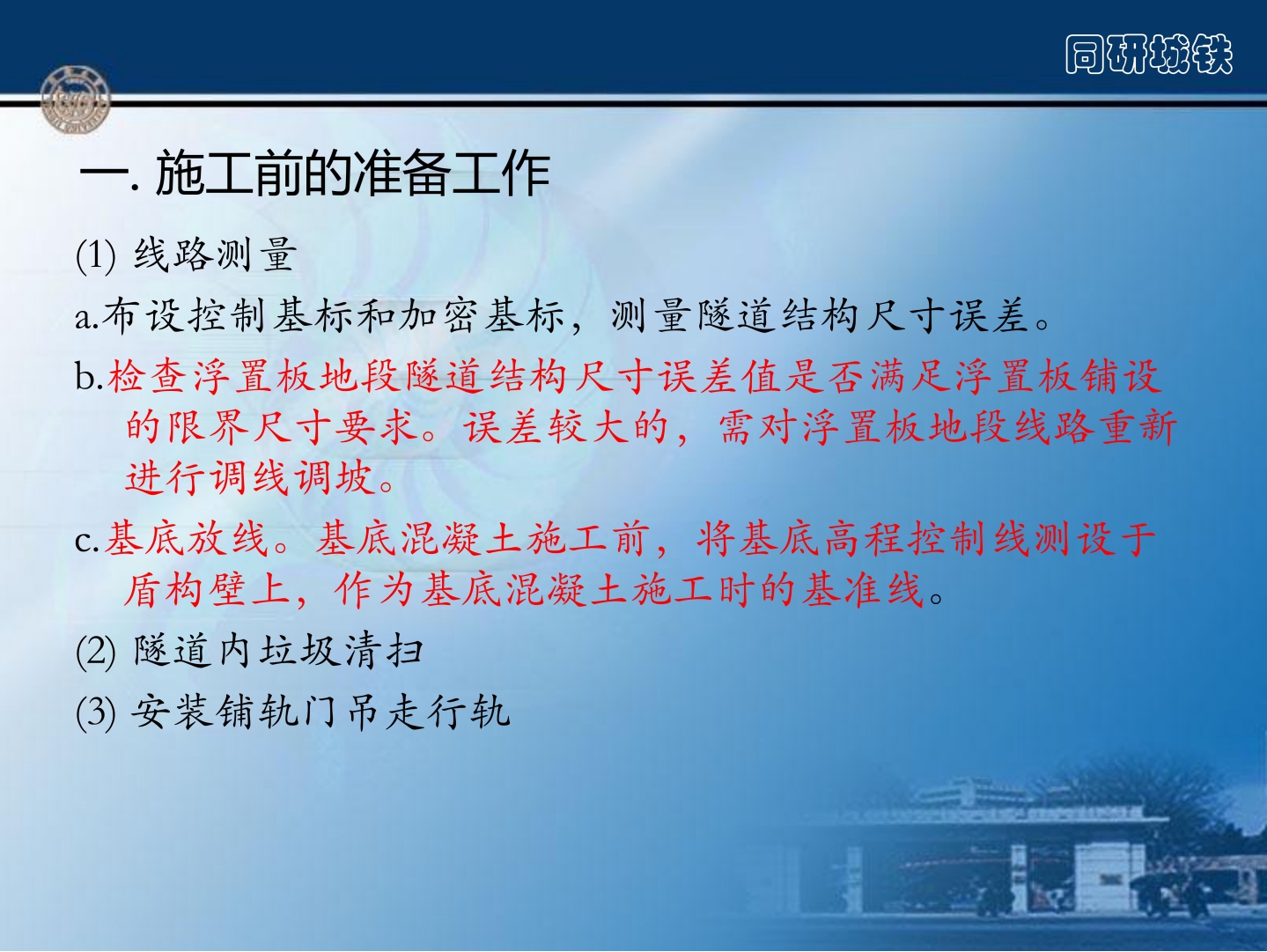 同研城铁

一. 施工前的准备工作

(1) 线路测量

a.布设控制基标和加密基标，测量隧道结构尺寸误差。

b.检查浮置板地段隧道结构尺寸误差值是否满足浮置板铺设的限界尺寸要求。误差较大的，需对浮置板地段线路重新进行调线调坡。

c.基底放线。基底混凝土施工前，将基底高程控制线测设于盾构壁上，作为基底混凝土施工时的基准线。

(2) 隧道内垃圾清扫

(3) 安装铺轨门吊走行轨